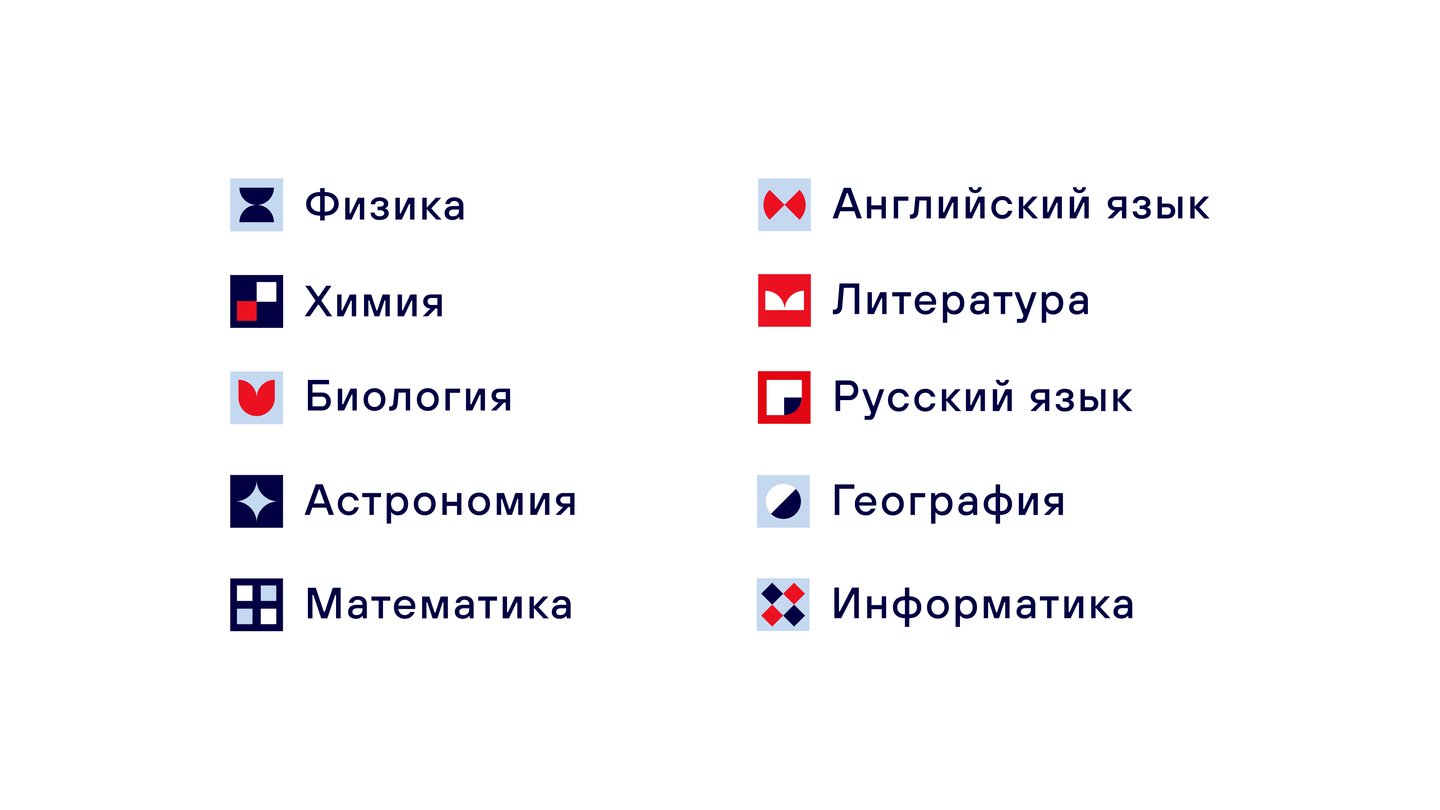 Физика

Химия

Биология

Астрономия

Математика

Английский язык

Литература

Русский язык

География

Информатика